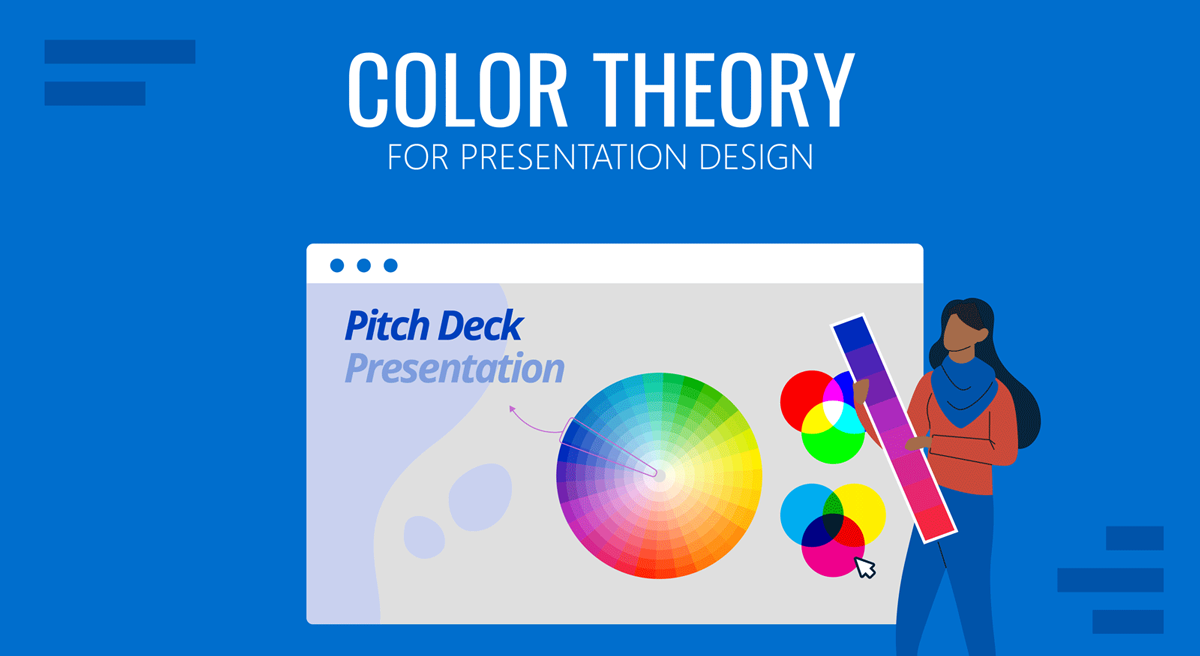 COLOR THEORY
FOR PRESENTATION DESIGN

Pitch Deck
Presentation